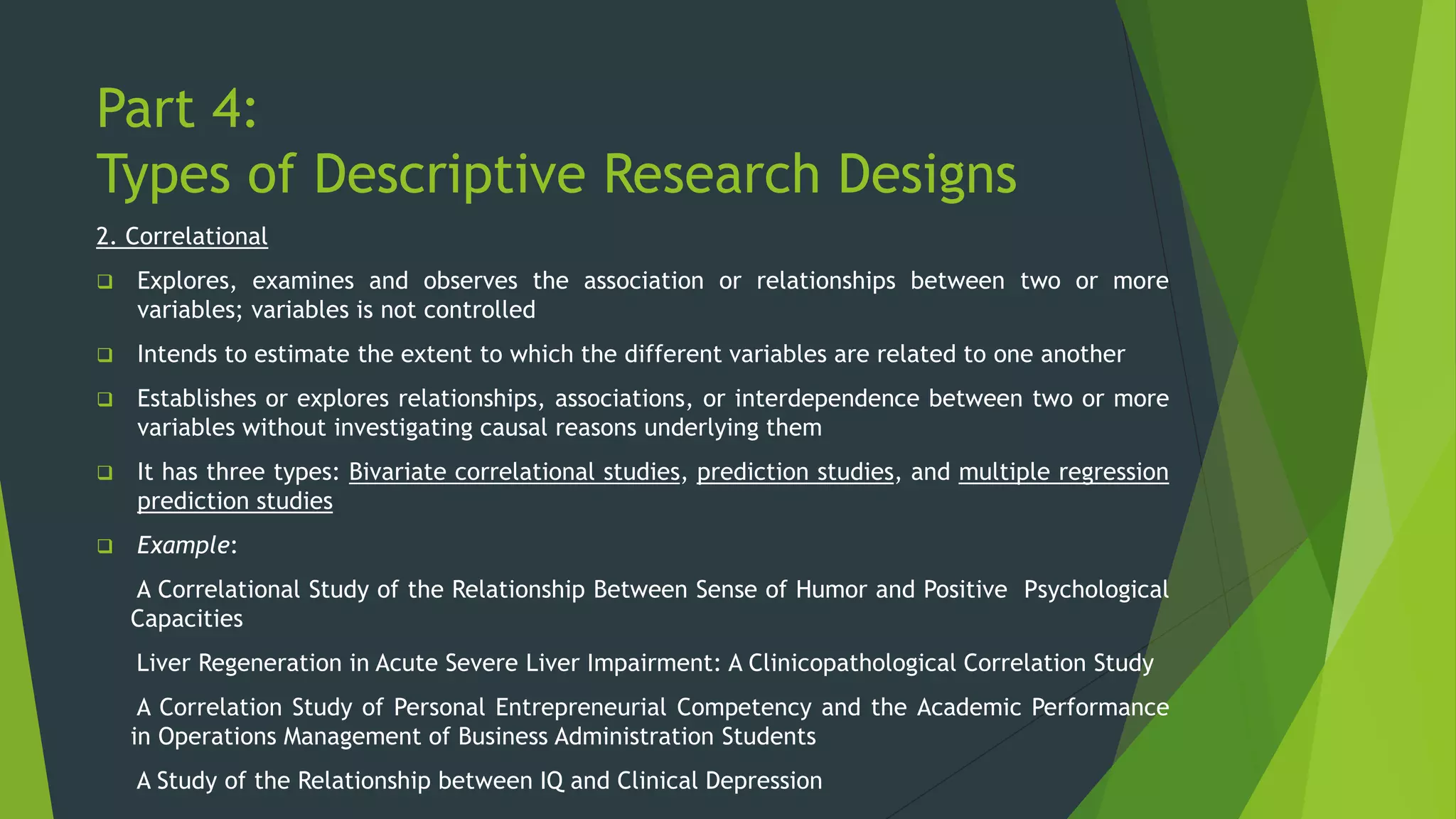 Part 4:
Types of Descriptive Research Designs

2. Correlational

❑ Explores, examines and observes the association or relationships between two or more variables; variables is not controlled

❑ Intends to estimate the extent to which the different variables are related to one another

❑ Establishes or explores relationships, associations, or interdependence between two or more variables without investigating causal reasons underlying them

❑ It has three types: Bivariate correlational studies, prediction studies, and multiple regression prediction studies

❑ Example:

A Correlational Study of the Relationship Between Sense of Humor and Positive Psychological Capacities

Liver Regeneration in Acute Severe Liver Impairment: A Clinicopathological Correlation Study

A Correlation Study of Personal Entrepreneurial Competency and the Academic Performance in Operations Management of Business Administration Students

A Study of the Relationship between IQ and Clinical Depression